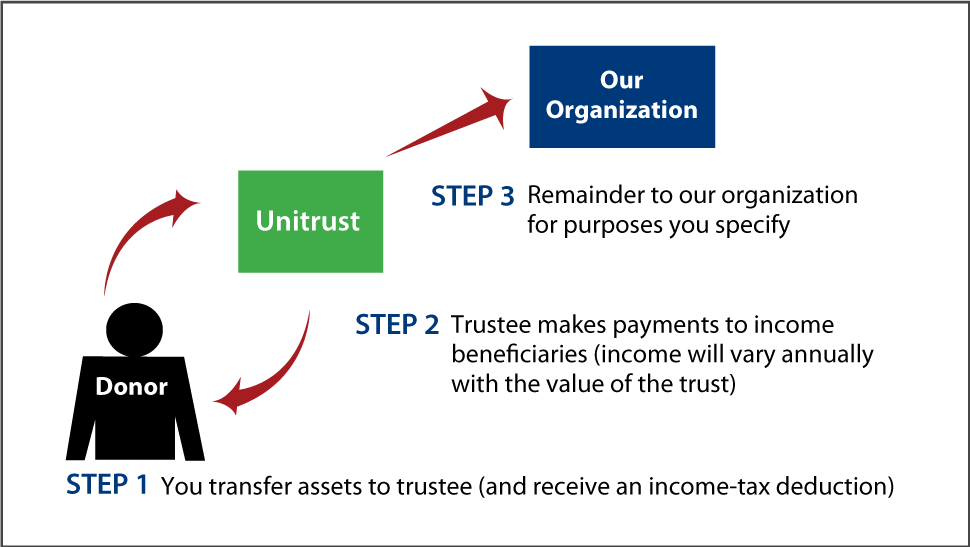 Our Organization

Unitrust

STEP 3 Remainder to our organization for purposes you specify

STEP 2 Trustee makes payments to income beneficiaries (income will vary annually with the value of the trust)

Donor

STEP 1 You transfer assets to trustee (and receive an income-tax deduction)